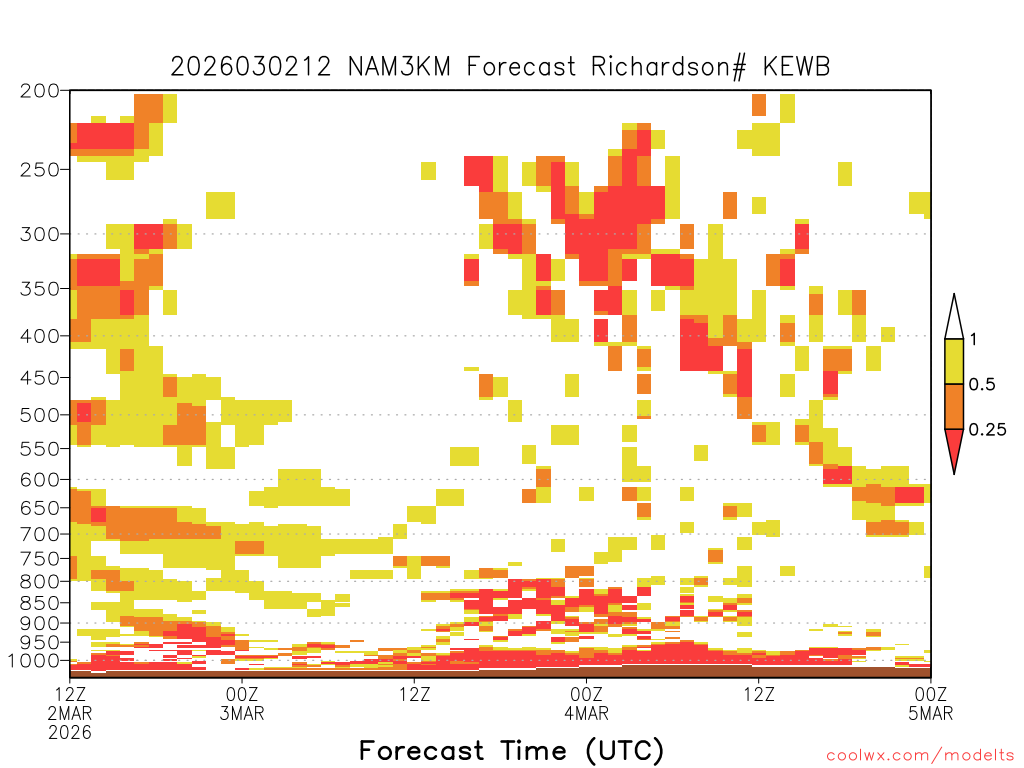 2026030212 NAM3KM Forecast Richardson# KEWB

200
250
300
350
400
450
500
550
600
650
700
750
800
850
900
950
1000

1
0.5
0.25

12Z 2MAR 2026
00Z 3MAR
12Z
00Z 4MAR
12Z
00Z 5MAR

Forecast Time (UTC)

coolwx.com/modelts